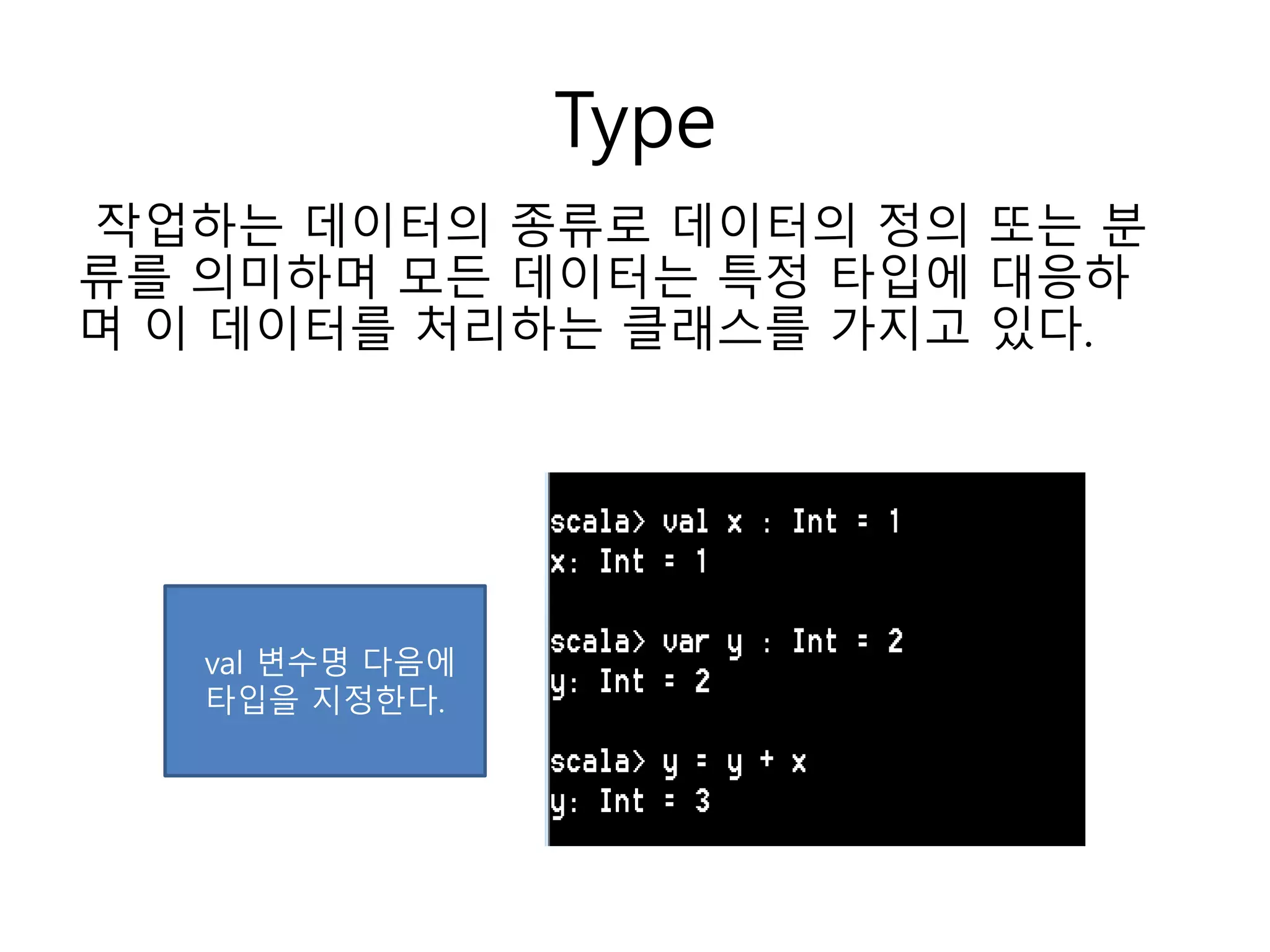 Type

작업하는 데이터의 종류로 데이터의 정의 또는 분류를 의미하며 모든 데이터는 특정 타입에 대응하며 이 데이터를 처리하는 클래스를 가지고 있다.

val 변수명 다음에 타입을 지정한다.

scala> val x : Int = 1
x: Int = 1

scala> var y : Int = 2
y: Int = 2

scala> y = y + x
y: Int = 3